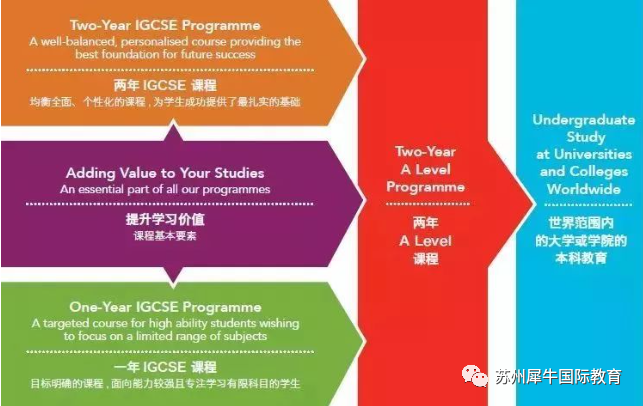 Two-Year IGCSE Programme
A well-balanced, personalised course providing the best foundation for future success

两年 IGCSE 课程
均衡全面、个性化的课程，为学生成功提供了最扎实的基础

Adding Value to Your Studies
An essential part of all our programmes

提升学习价值
课程基本要素

One-Year IGCSE Programme
A targeted course for high ability students wishing to focus on a limited range of subjects

一年 IGCSE 课程
目标明确的课程，面向能力较强且专注学习有限科目的学生

Two-Year A Level Programme

两年 A Level 课程

Undergraduate Study at Universities and Colleges Worldwide

世界范围内的大学或学院的本科教育

苏州犀牛国际教育